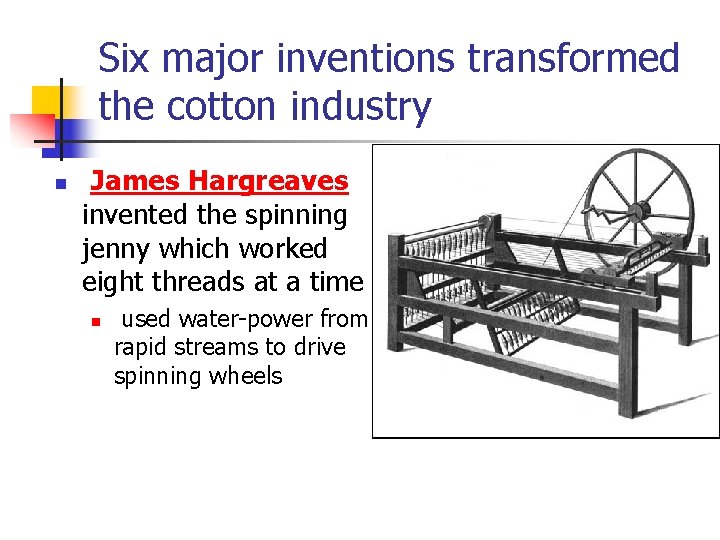 Six major inventions transformed the cotton industry

James Hargreaves invented the spinning jenny which worked eight threads at a time

used water-power from rapid streams to drive spinning wheels